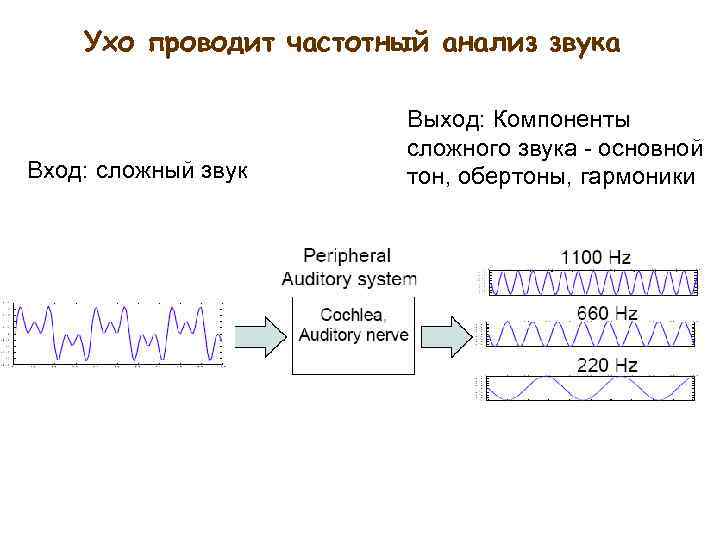 Ухо проводит частотный анализ звука

Вход: сложный звук

Выход: Компоненты сложного звука - основной тон, обертоны, гармоники

Peripheral Auditory system

Cochlea, Auditory nerve

1100 Hz

660 Hz

220 Hz